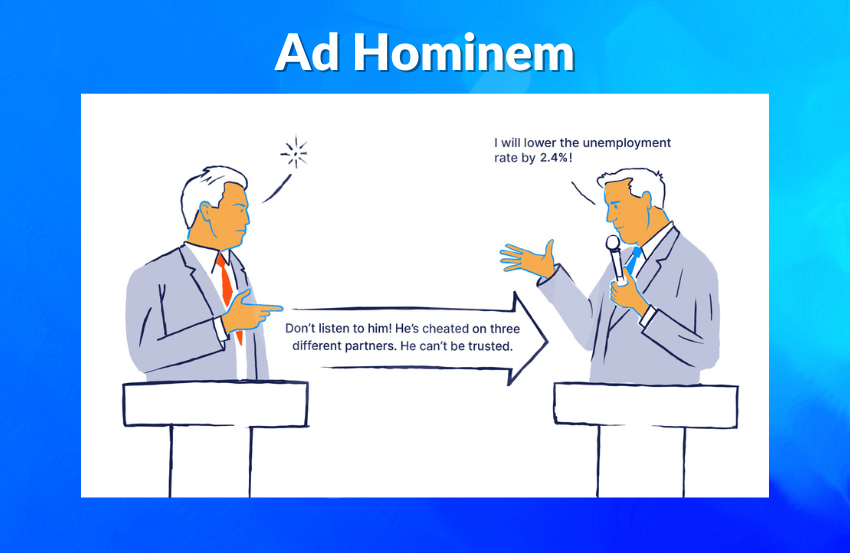 Ad Hominem

I will lower the unemployment rate by 2.4%!

Don't listen to him! He's cheated on three different partners. He can't be trusted.